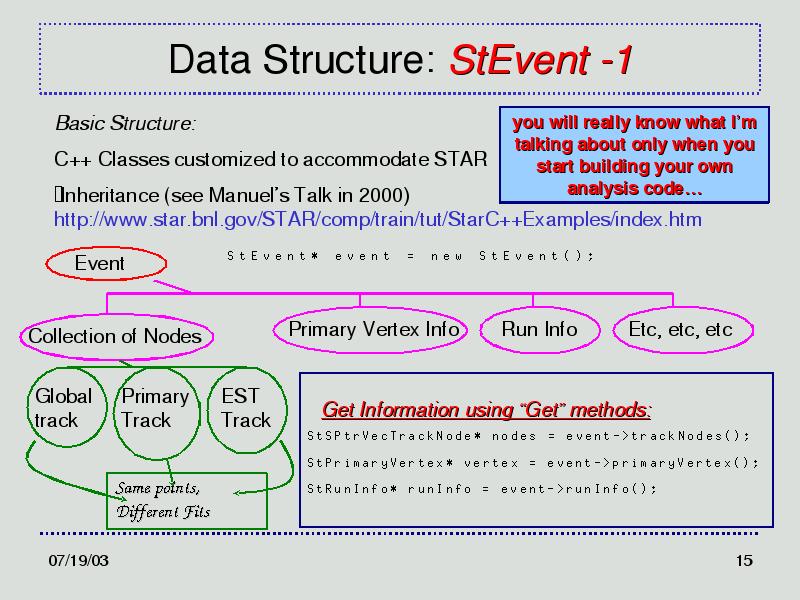 Data Structure: StEvent -1

Basic Structure:

C++ Classes customized to accommodate STAR

Inheritance (see Manuel's Talk in 2000)
http://www.star.bnl.gov/STAR/comp/train/tut/StarC++Examples/index.htm

you will really know what I'm talking about only when you start building your own analysis code…

Event

StEvent* event = new StEvent();

Collection of Nodes

Primary Vertex Info

Run Info

Etc, etc, etc

Global track

Primary Track

EST Track

Same points, Different Fits

Get Information using "Get" methods:

StSPtrVecTrackNode* nodes = event->trackNodes();

StPrimaryVertex* vertex = event->primaryVertex();

StRunInfo* runInfo = event->runInfo();

07/19/03

15